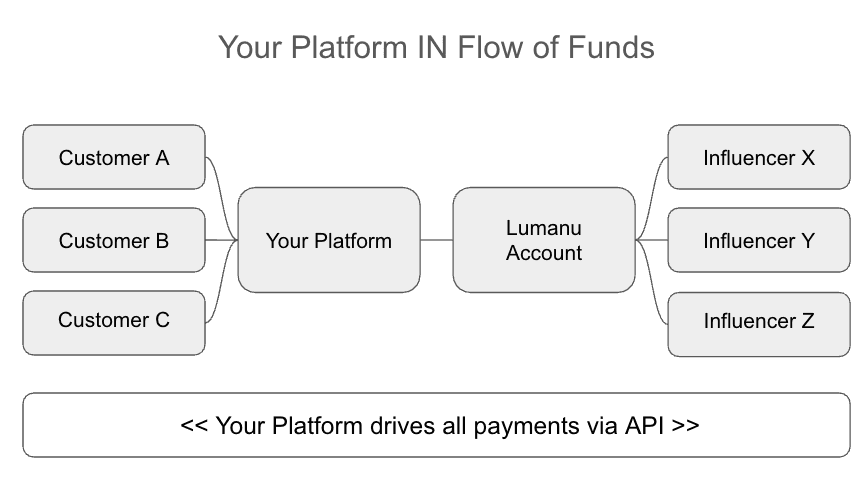 Your Platform IN Flow of Funds

Customer A

Customer B

Customer C

Your Platform

Lumanu Account

Influencer X

Influencer Y

Influencer Z

<< Your Platform drives all payments via API >>